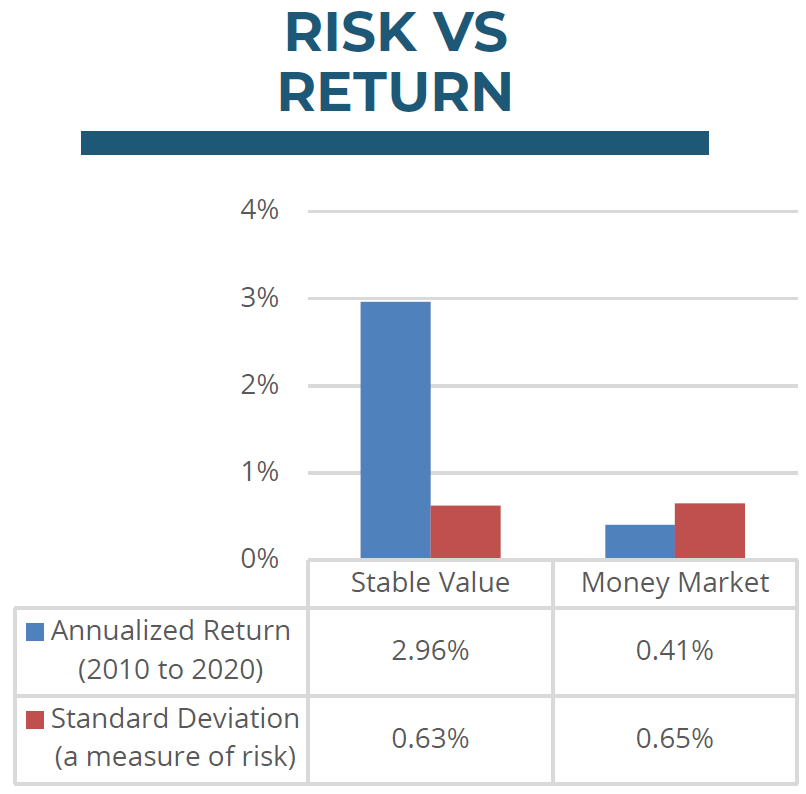 RISK VS RETURN

4%
3%
2%
1%
0%

| | Stable Value | Money Market |
|---|---|---|
| Annualized Return (2010 to 2020) | 2.96% | 0.41% |
| Standard Deviation (a measure of risk) | 0.63% | 0.65% |